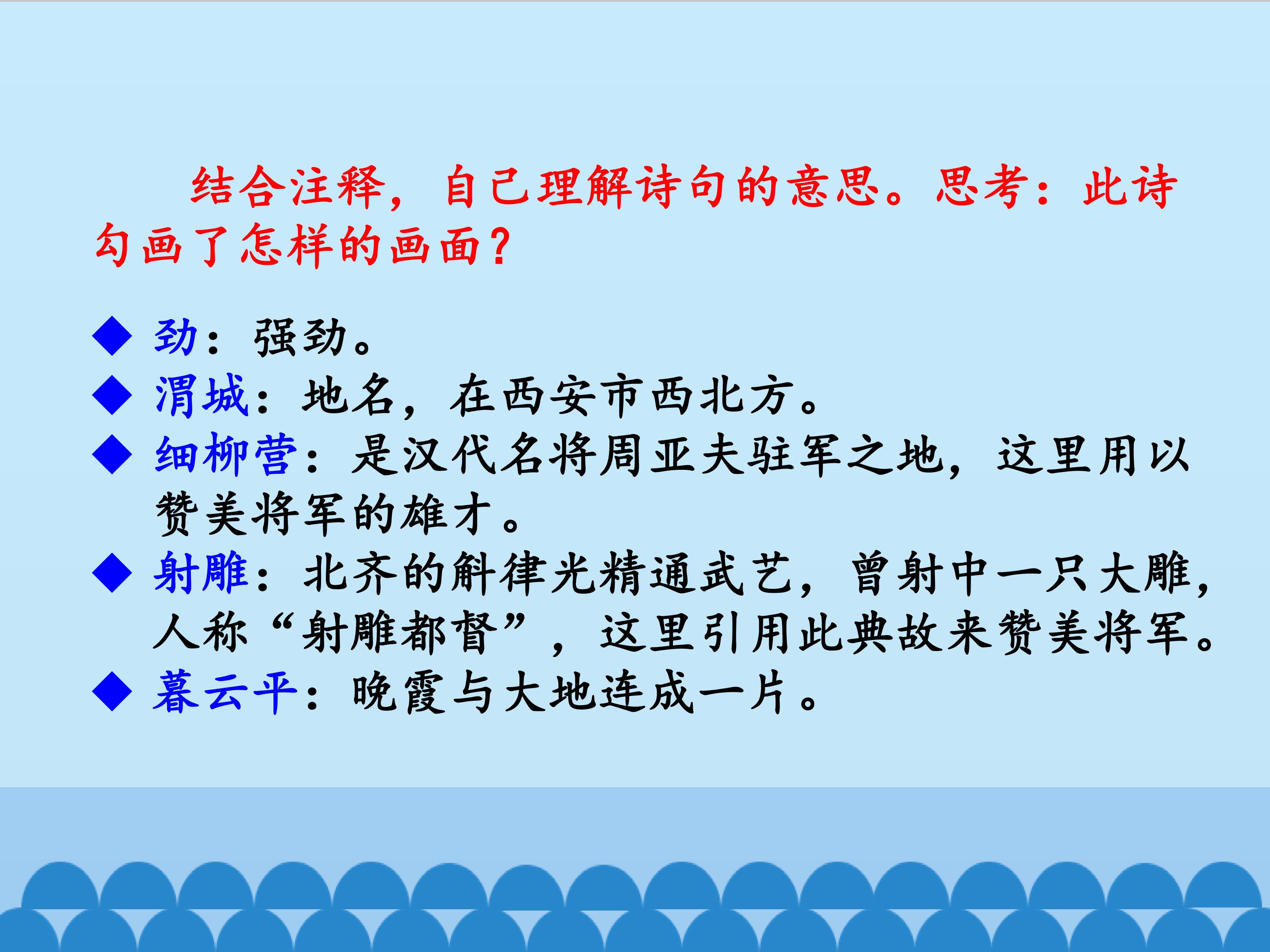 结合注释，自己理解诗句的意思。思考：此诗勾画了怎样的画面？

◆ 劲：强劲。
◆ 渭城：地名，在西安市西北方。
◆ 细柳营：是汉代名将周亚夫驻军之地，这里用以赞美将军的雄才。
◆ 射雕：北齐的斛律光精通武艺，曾射中一只大雕，人称“射雕都督”，这里引用此典故来赞美将军。
◆ 暮云平：晚霞与大地连成一片。